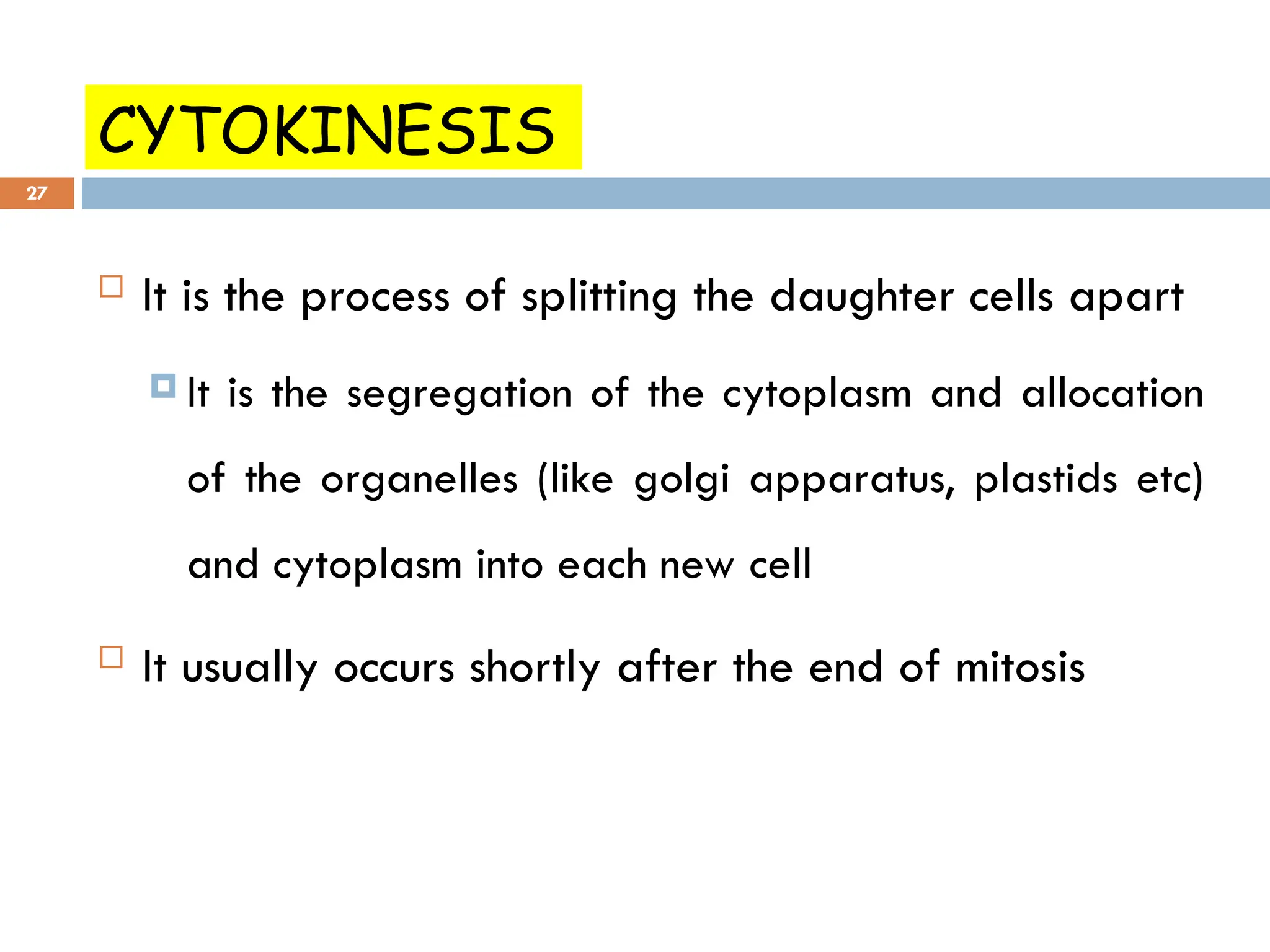 CYTOKINESIS

27

It is the process of splitting the daughter cells apart

It is the segregation of the cytoplasm and allocation of the organelles (like golgi apparatus, plastids etc) and cytoplasm into each new cell

It usually occurs shortly after the end of mitosis